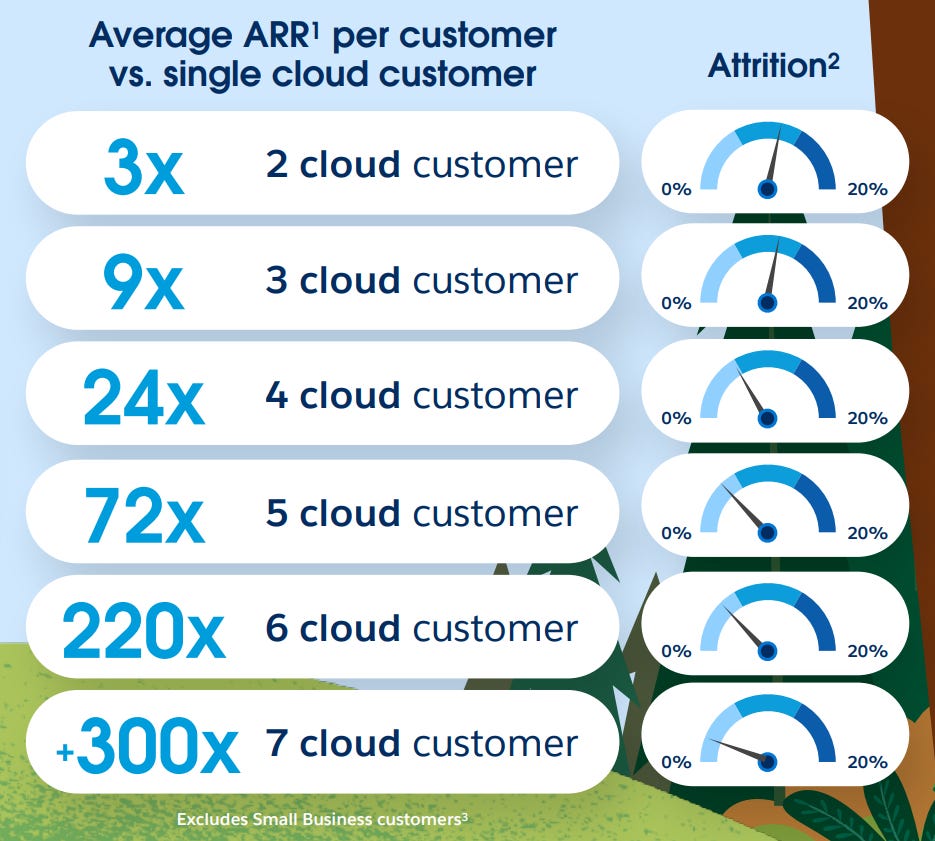 Average ARR$^1$ per customer vs. single cloud customer

Attrition$^2$

3x 2 cloud customer
0% 20%

9x 3 cloud customer
0% 20%

24x 4 cloud customer
0% 20%

72x 5 cloud customer
0% 20%

220x 6 cloud customer
0% 20%

+300x 7 cloud customer
0% 20%

Excludes Small Business customers$^3$